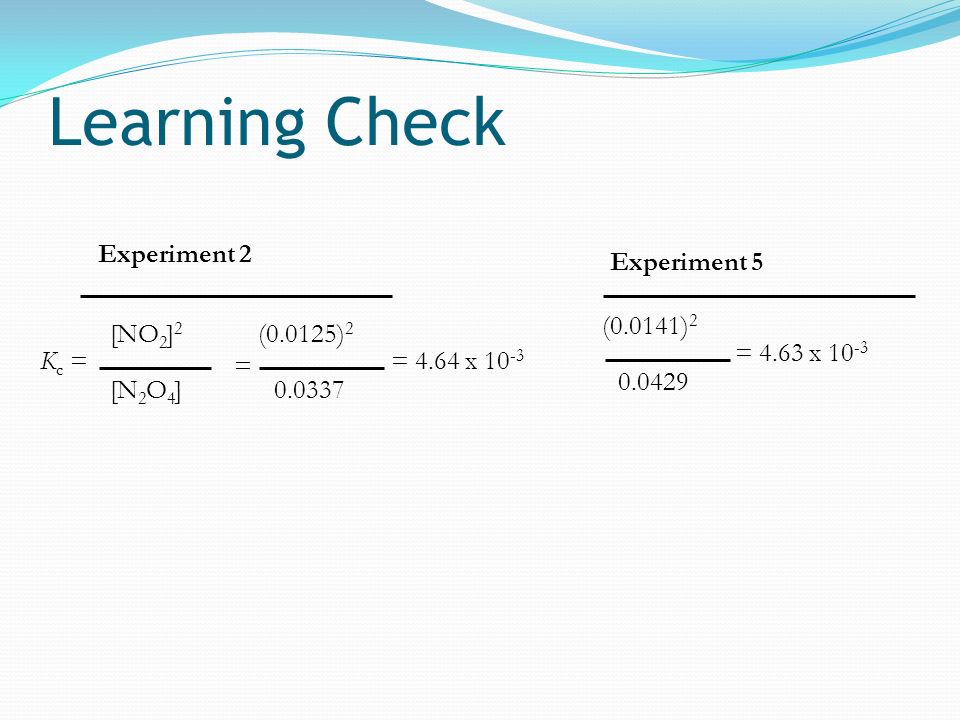 Learning Check

Experiment 2

$K_c = \frac{[NO_2]^2}{[N_2O_4]} = \frac{(0.0125)^2}{0.0337} = 4.64 \text{ x } 10^{-3}$

Experiment 5

$\frac{(0.0141)^2}{0.0429} = 4.63 \text{ x } 10^{-3}$